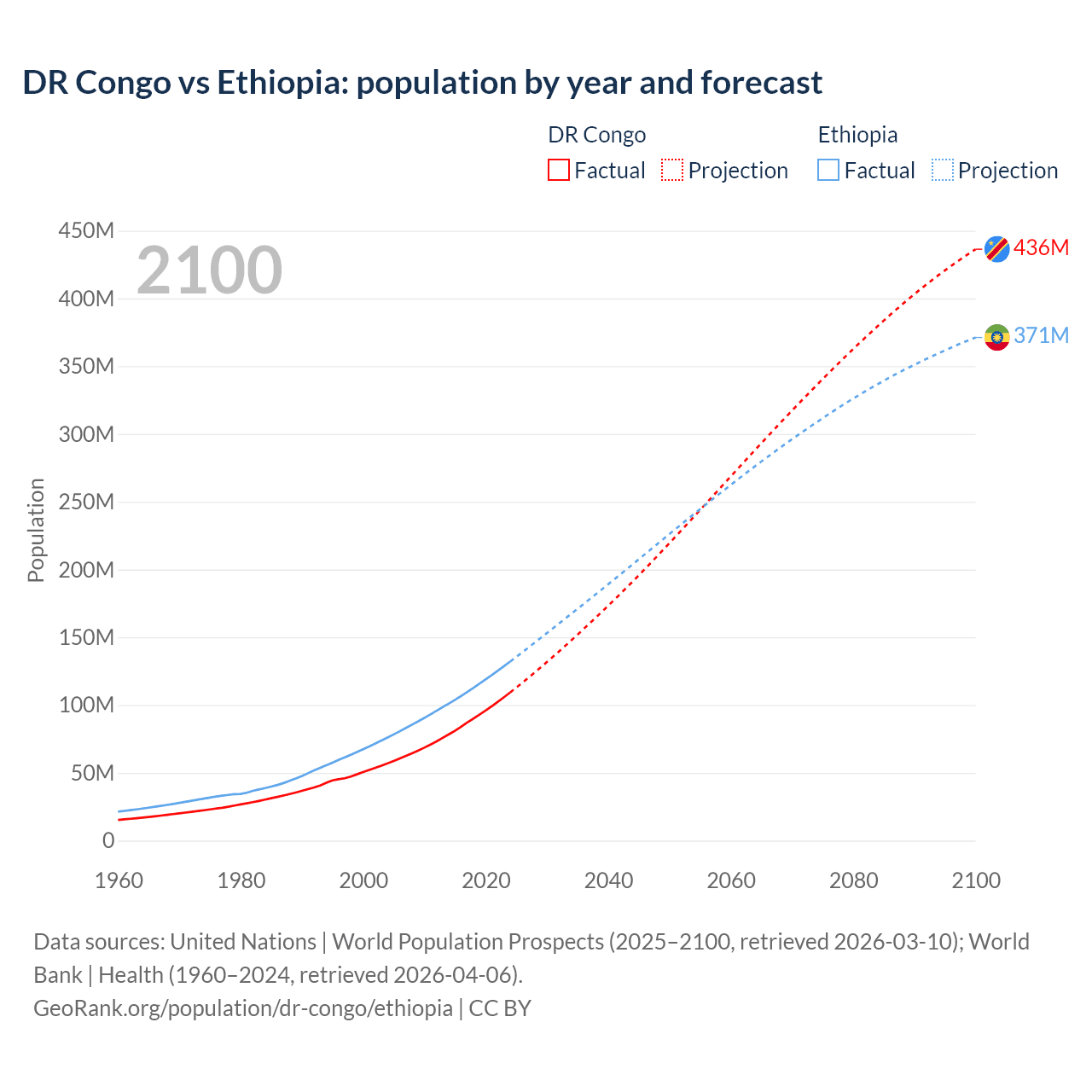 DR Congo vs Ethiopia: population by year and forecast

DR Congo
Factual Projection

Ethiopia
Factual Projection

2100

450M
400M
350M
300M
250M
200M
150M
100M
50M
0

Population

436M
371M

1960 1980 2000 2020 2040 2060 2080 2100

Data sources: United Nations | World Population Prospects (2025–2100, retrieved 2026-03-10); World Bank | Health (1960–2024, retrieved 2026-04-06).
GeoRank.org/population/dr-congo/ethiopia | CC BY